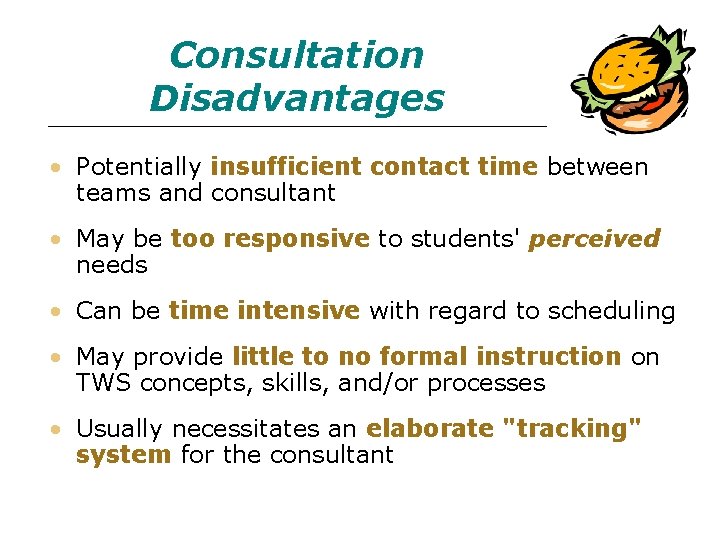 Consultation Disadvantages

• Potentially insufficient contact time between teams and consultant

• May be too responsive to students' perceived needs

• Can be time intensive with regard to scheduling

• May provide little to no formal instruction on TWS concepts, skills, and/or processes

• Usually necessitates an elaborate "tracking" system for the consultant